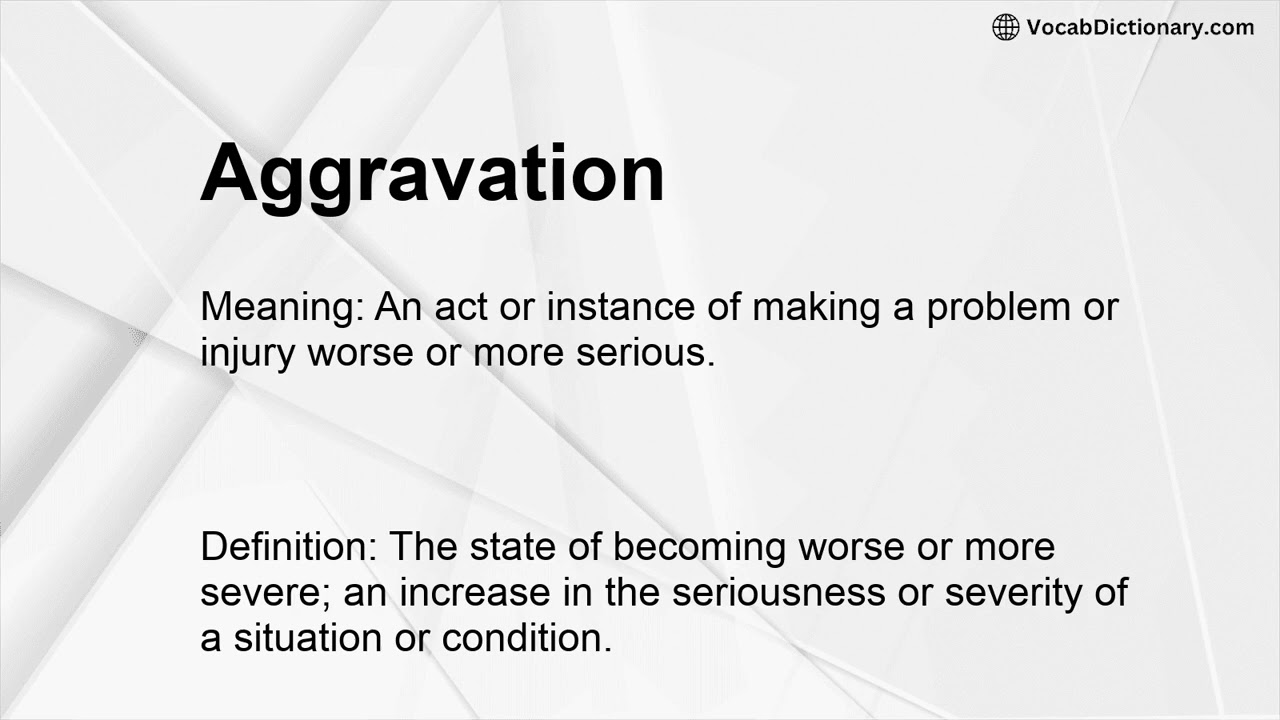 VocabDictionary.com

Aggravation

Meaning: An act or instance of making a problem or injury worse or more serious.

Definition: The state of becoming worse or more severe; an increase in the seriousness or severity of a situation or condition.